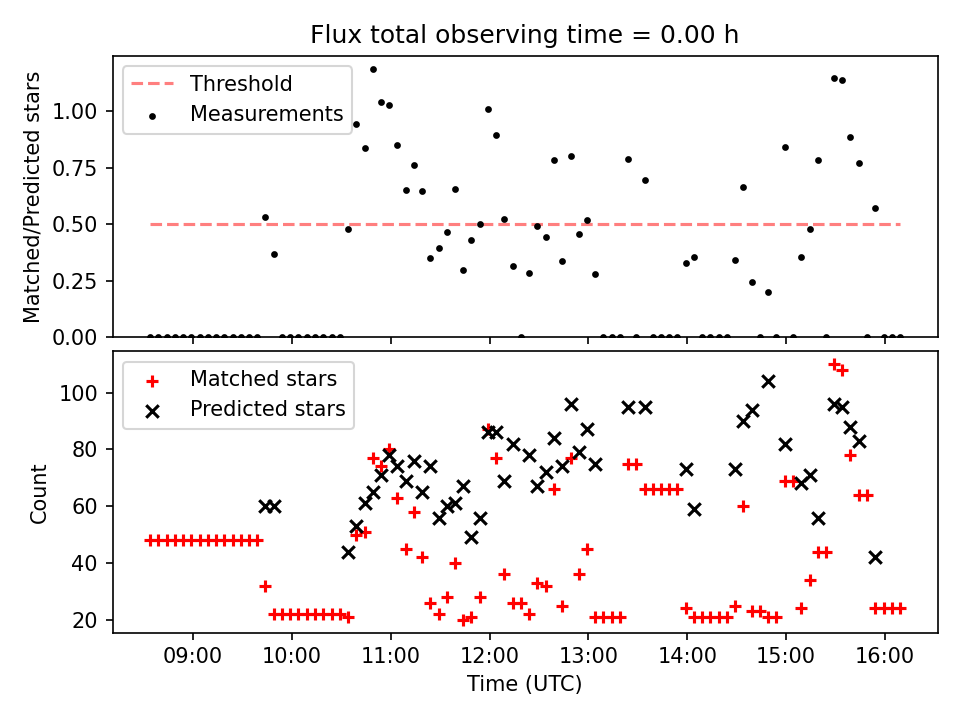 Flux total observing time = 0.00 h

Threshold
Measurements

Matched/Predicted stars

1.00
0.75
0.50
0.25
0.00

Matched stars
Predicted stars

Count

100
80
60
40
20

09:00 10:00 11:00 12:00 13:00 14:00 15:00 16:00

Time (UTC)